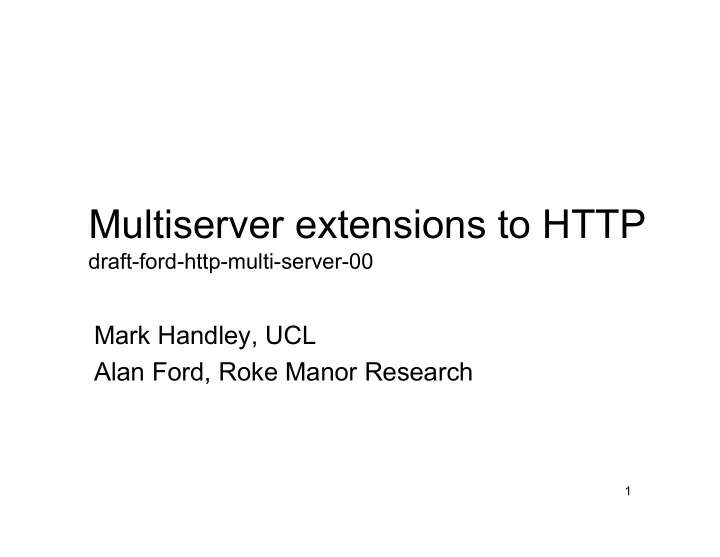 Multiserver extensions to HTTP
draft-ford-http-multi-server-00

Mark Handley, UCL
Alan Ford, Roke Manor Research

1